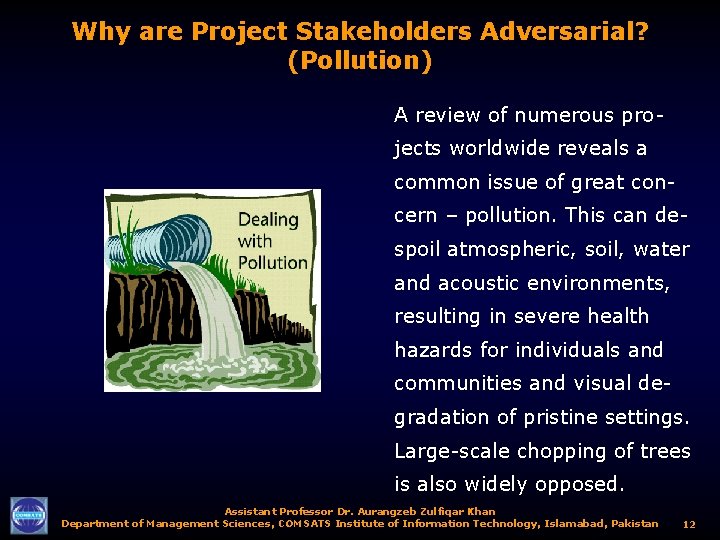 Why are Project Stakeholders Adversarial? (Pollution)

Dealing with Pollution

A review of numerous projects worldwide reveals a common issue of great concern – pollution. This can despoil atmospheric, soil, water and acoustic environments, resulting in severe health hazards for individuals and communities and visual degradation of pristine settings. Large-scale chopping of trees is also widely opposed.

COMSATS

Assistant Professor Dr. Aurangzeb Zulfiqar Khan
Department of Management Sciences, COMSATS Institute of Information Technology, Islamabad, Pakistan 12